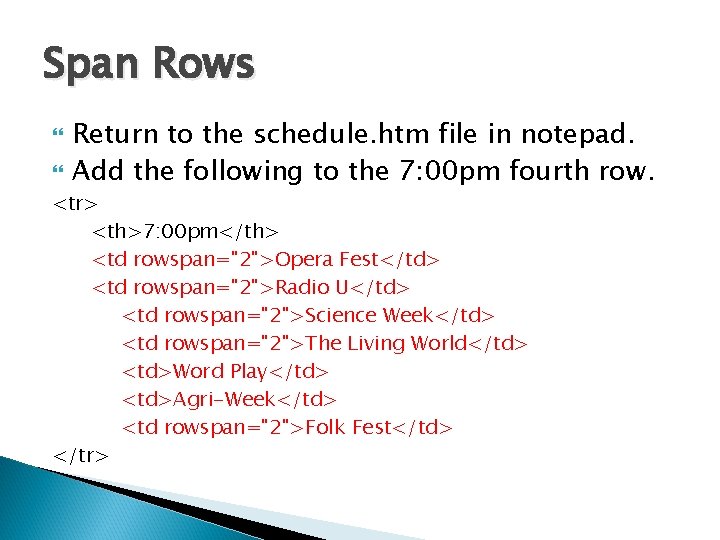 Span Rows

Return to the schedule.htm file in notepad.

Add the following to the 7:00pm fourth row.

<tr>
<th>7:00pm</th>
<td rowspan="2">Opera Fest</td>
<td rowspan="2">Radio U</td>
<td rowspan="2">Science Week</td>
<td rowspan="2">The Living World</td>
<td>Word Play</td>
<td>Agri-Week</td>
<td rowspan="2">Folk Fest</td>
</tr>